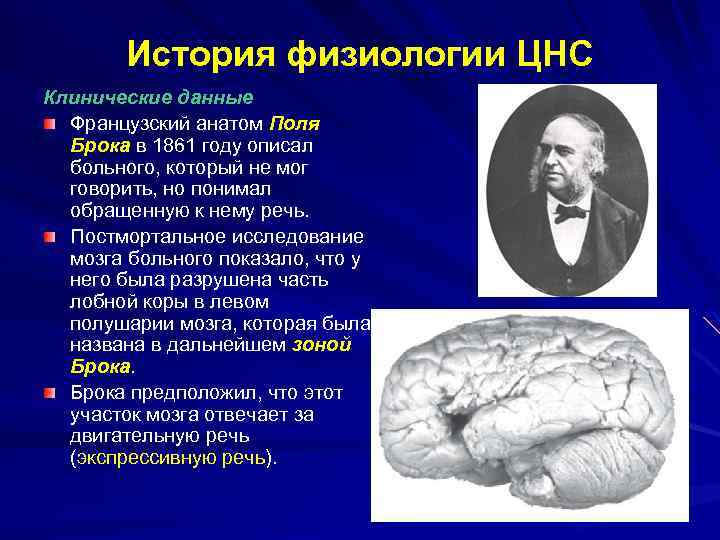 История физиологии ЦНС

Клинические данные

Французский анатом Поля Брока в 1861 году описал больного, который не мог говорить, но понимал обращенную к нему речь.

Постмортальное исследование мозга больного показало, что у него была разрушена часть лобной коры в левом полушарии мозга, которая была названа в дальнейшем зоной Брока.

Брока предположил, что этот участок мозга отвечает за двигательную речь (экспрессивную речь).